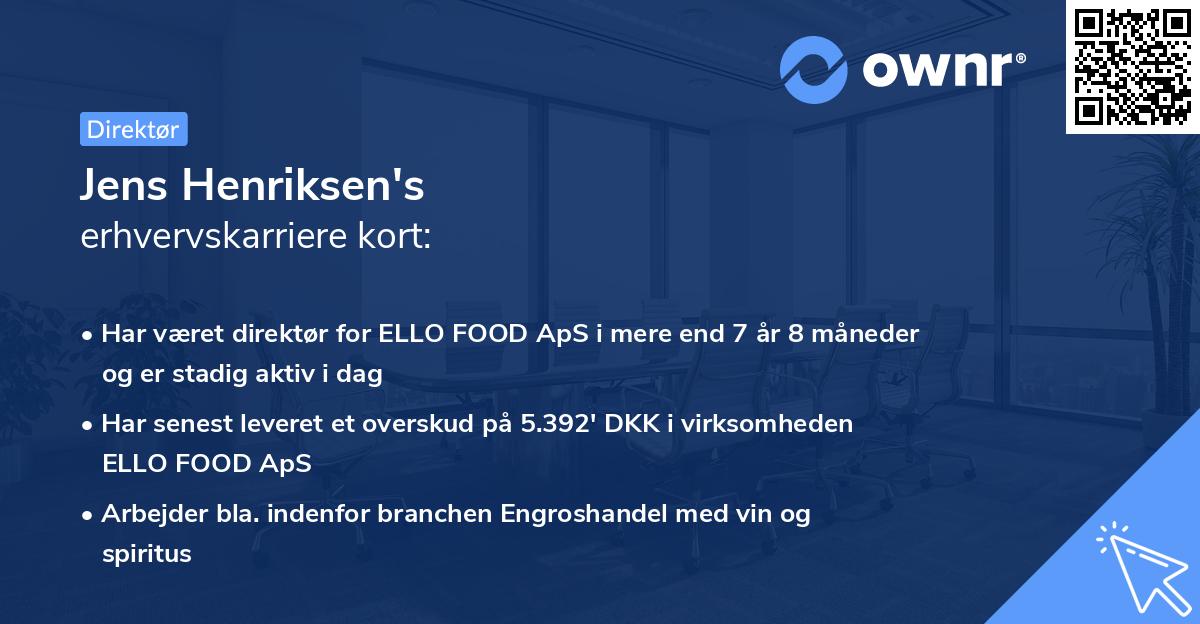 ownr®

Direktør

Jens Henriksen's
erhvervskarriere kort:

• Har været direktør for ELLO FOOD ApS i mere end 7 år 8 måneder og er stadig aktiv i dag

• Har senest leveret et overskud på 5.392' DKK i virksomheden ELLO FOOD ApS

• Arbejder bla. indenfor branchen Engroshandel med vin og spiritus